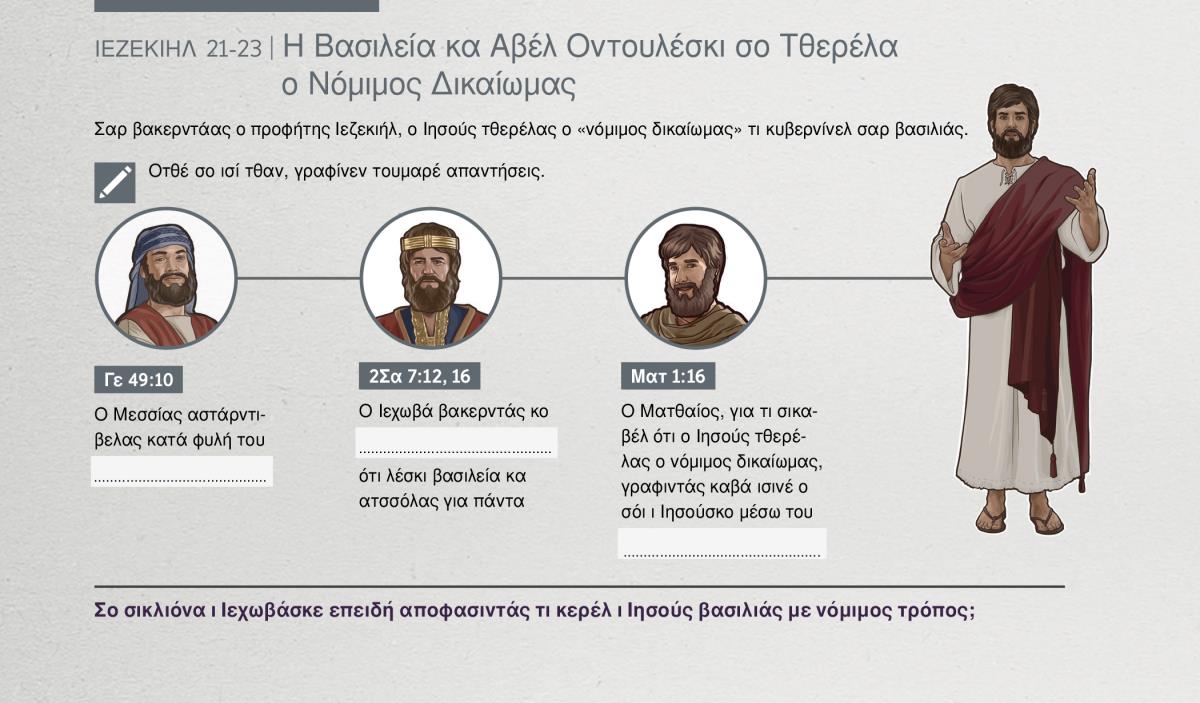 ΙΕΖΕΚΙΗΛ 21-23 | Η Βασιλεία κα Αβέλ Οντουλέσκι σο Τθερέλα ο Νόμιμος Δικαίωμας

Σαρ βακερντάας ο προφήτης Ιεζεκιήλ, ο Ιησούς τθερέλας ο «νόμιμος δικαίωμας» τι κυβερνίνελ σαρ βασιλιάς.

Οτθέ σο ισί τθαν, γραφίνεν τουμαρέ απαντήσεις.

Γε 49:10

Ο Μεσσίας αστάρντιβελας κατά φυλή του

........................................

2Σα 7:12, 16

Ο Ιεχωβά βακερντάς κο

........................................

ότι λέσκι βασιλεία κα ατσσόλας για πάντα

Ματ 1:16

Ο Ματθαίος, για τι σικαβέλ ότι ο Ιησούς τθερέλας ο νόμιμος δικαίωμας, γραφιντάς καβά ισινέ ο σόι ι Ιησούσκο μέσω του

........................................

Σο σικλιόνα ι Ιεχωβάσκε επειδή αποφασιντάς τι κερέλ ι Ιησούς βασιλιάς με νόμιμος τρόπος;